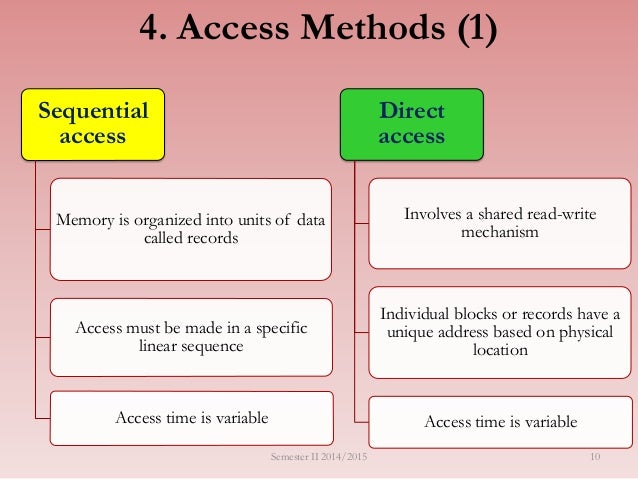 4. Access Methods (1)

Sequential access

Memory is organized into units of data called records

Access must be made in a specific linear sequence

Access time is variable

Direct access

Involves a shared read-write mechanism

Individual blocks or records have a unique address based on physical location

Access time is variable

Semester II 2014/2015

10